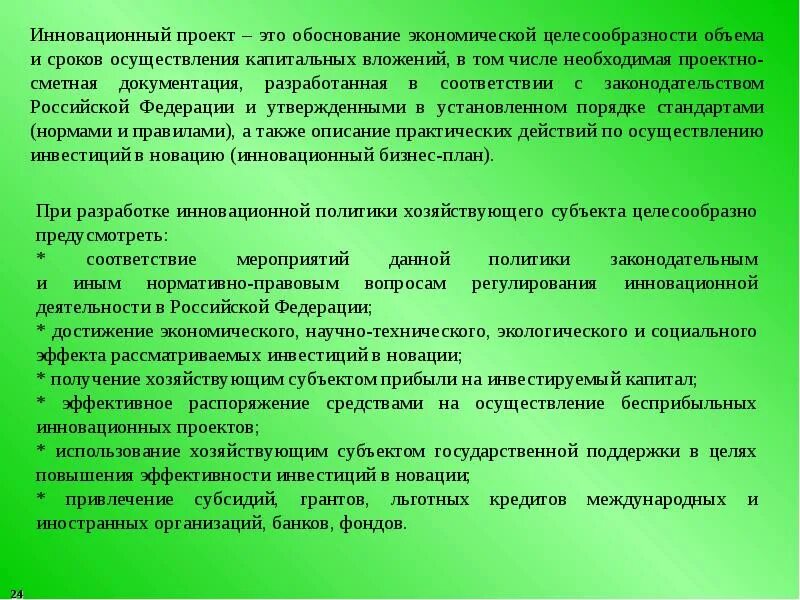 Инновационный проект – это обоснование экономической целесообразности объема и сроков осуществления капитальных вложений, в том числе необходимая проектно-сметная документация, разработанная в соответствии с законодательством Российской Федерации и утвержденными в установленном порядке стандартами (нормами и правилами), а также описание практических действий по осуществлению инвестиций в новацию (инновационный бизнес-план).

При разработке инновационной политики хозяйствующего субъекта целесообразно предусмотреть:
* соответствие мероприятий данной политики законодательным и иным нормативно-правовым вопросам регулирования инновационной деятельности в Российской Федерации;
* достижение экономического, научно-технического, экологического и социального эффекта рассматриваемых инвестиций в новации;
* получение хозяйствующим субъектом прибыли на инвестируемый капитал;
* эффективное распоряжение средствами на осуществление бесприбыльных инновационных проектов;
* использование хозяйствующим субъектом государственной поддержки в целях повышения эффективности инвестиций в новации;
* привлечение субсидий, грантов, льготных кредитов международных и иностранных организаций, банков, фондов.

24